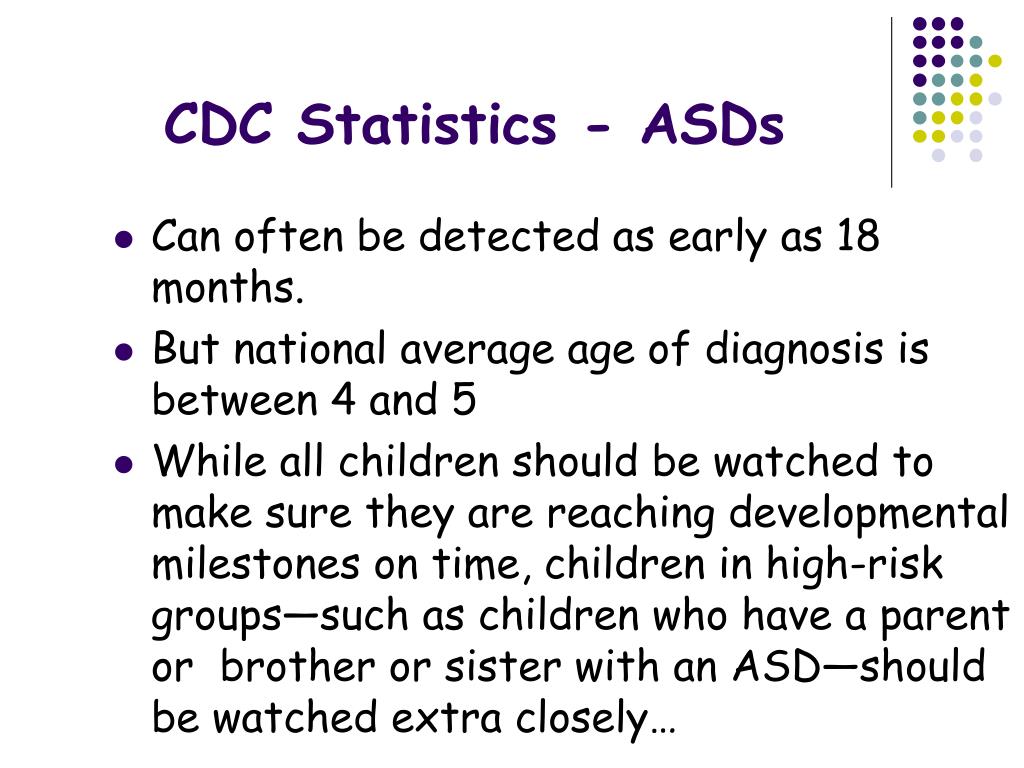 CDC Statistics - ASDs

- Can often be detected as early as 18 months.
- But national average age of diagnosis is between 4 and 5
- While all children should be watched to make sure they are reaching developmental milestones on time, children in high-risk groups—such as children who have a parent or brother or sister with an ASD—should be watched extra closely…